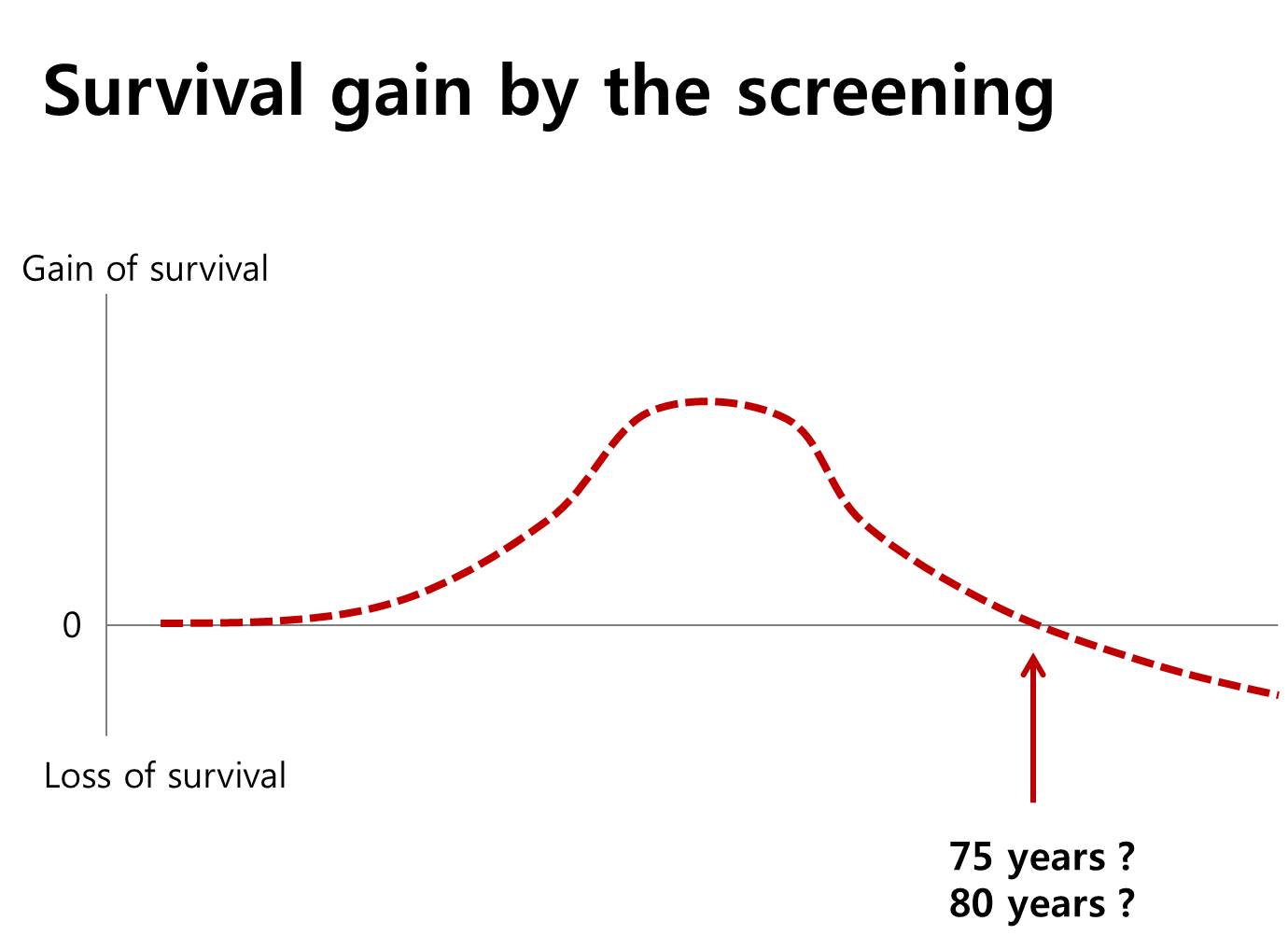 Survival gain by the screening

Gain of survival

0

Loss of survival

75 years ?
80 years ?